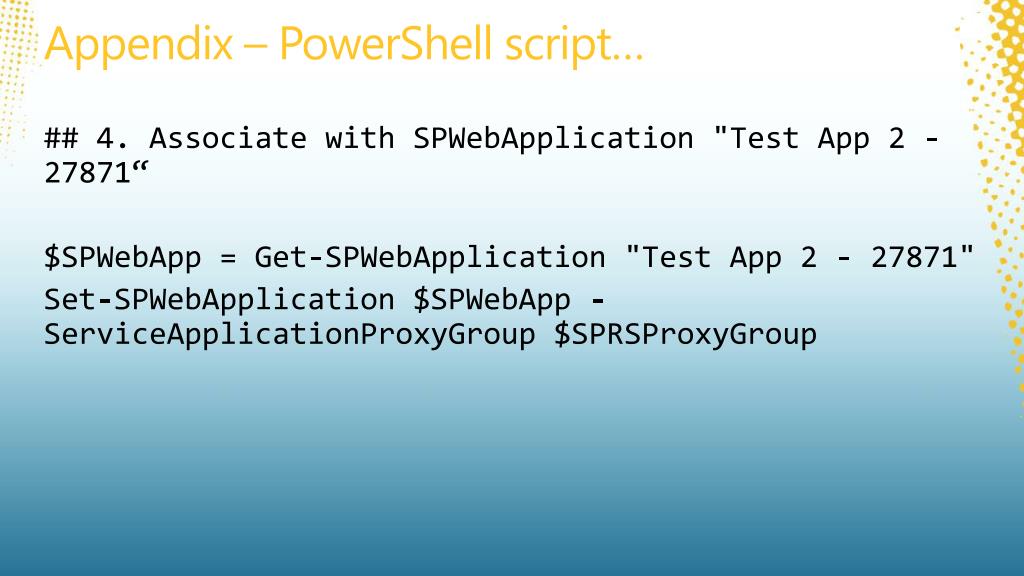 Appendix – PowerShell script…

## 4. Associate with SPWebApplication "Test App 2 - 27871“

$SPWebApp = Get-SPWebApplication "Test App 2 - 27871"
Set-SPWebApplication $SPWebApp -ServiceApplicationProxyGroup $SPRSProxyGroup